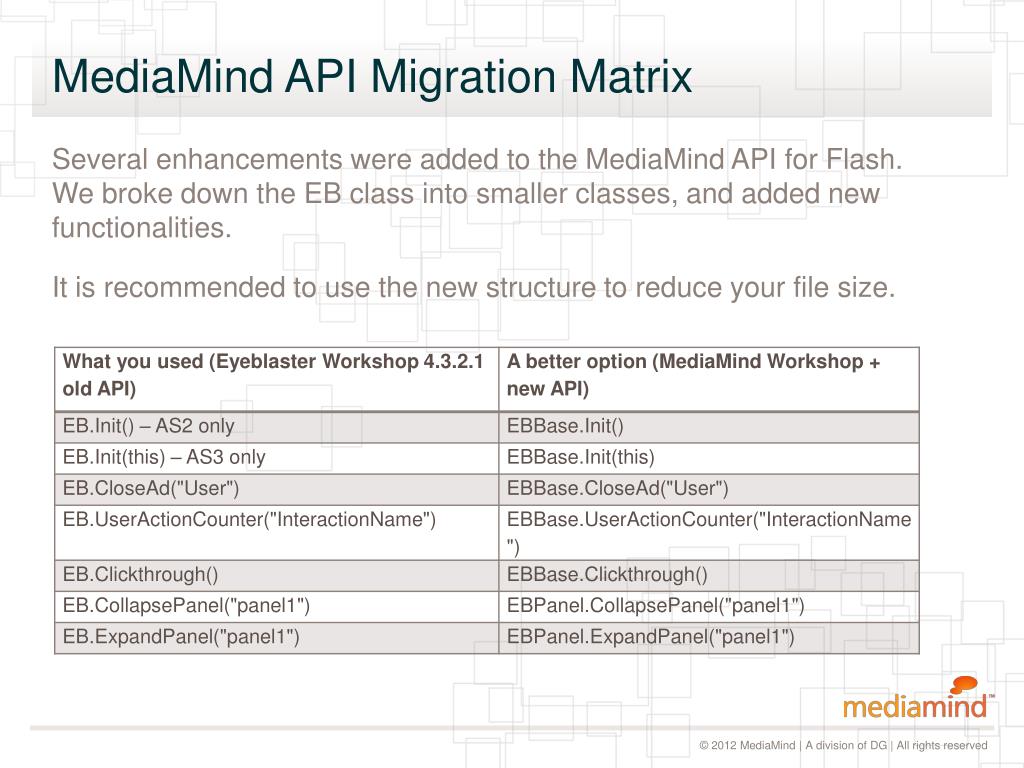 MediaMind API Migration Matrix

Several enhancements were added to the MediaMind API for Flash. We broke down the EB class into smaller classes, and added new functionalities.

It is recommended to use the new structure to reduce your file size.

| What you used (Eyeblaster Workshop 4.3.2.1 old API) | A better option (MediaMind Workshop + new API) |
|---|---|
| EB.Init() – AS2 only | EBBase.Init() |
| EB.Init(this) – AS3 only | EBBase.Init(this) |
| EB.CloseAd("User") | EBBase.CloseAd("User") |
| EB.UserActionCounter("InteractionName") | EBBase.UserActionCounter("InteractionName") |
| EB.Clickthrough() | EBBase.Clickthrough() |
| EB.CollapsePanel("panel1") | EBPanel.CollapsePanel("panel1") |
| EB.ExpandPanel("panel1") | EBPanel.ExpandPanel("panel1") |

mediamind™

© 2012 MediaMind | A division of DG | All rights reserved